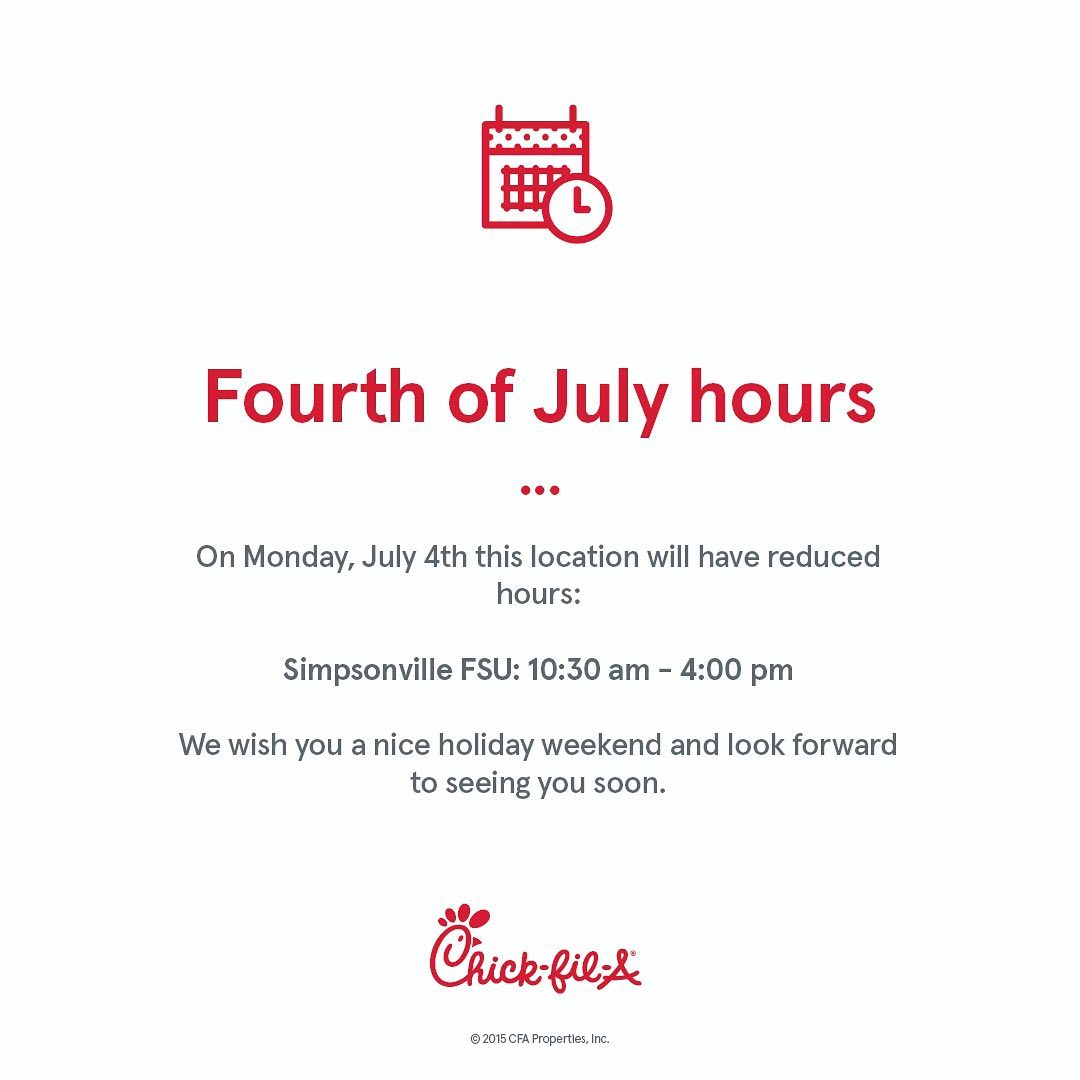 Fourth of July hours

...

On Monday, July 4th this location will have reduced hours:

Simpsonville FSU: 10:30 am - 4:00 pm

We wish you a nice holiday weekend and look forward to seeing you soon.

Chick-fil-A®

© 2015 CFA Properties, Inc.